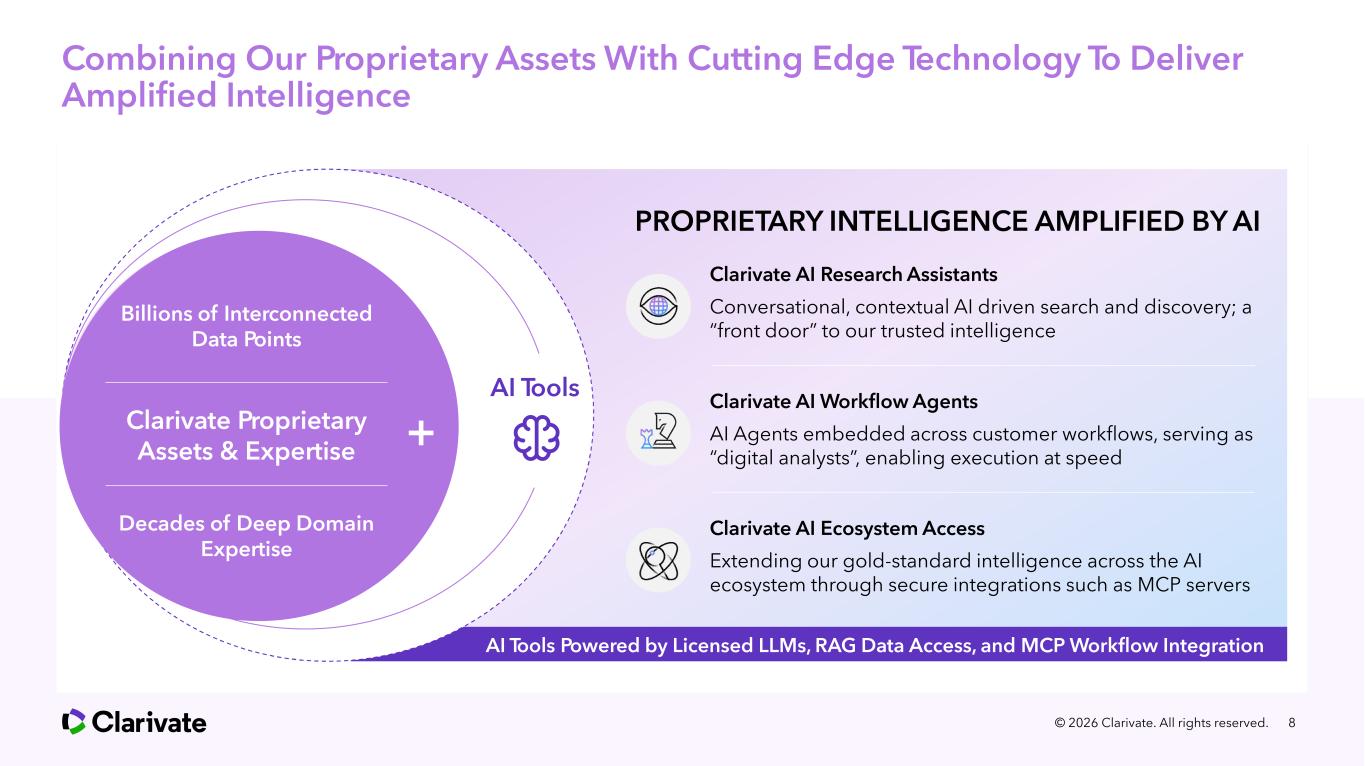 Combining Our Proprietary Assets With Cutting Edge Technology To Deliver Amplified Intelligence

Billions of Interconnected Data Points

Clarivate Proprietary Assets & Expertise

Decades of Deep Domain Expertise

+

AI Tools

PROPRIETARY INTELLIGENCE AMPLIFIED BY AI

Clarivate AI Research Assistants

Conversational, contextual AI driven search and discovery; a “front door” to our trusted intelligence

Clarivate AI Workflow Agents

AI Agents embedded across customer workflows, serving as “digital analysts”, enabling execution at speed

Clarivate AI Ecosystem Access

Extending our gold-standard intelligence across the AI ecosystem through secure integrations such as MCP servers

AI Tools Powered by Licensed LLMs, RAG Data Access, and MCP Workflow Integration

Clarivate

© 2026 Clarivate. All rights reserved. 8